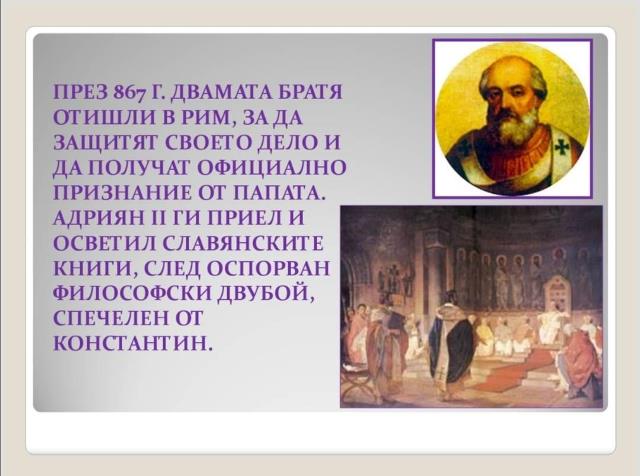 ПРЕЗ 867 Г. ДВАМАТА БРАТЯ ОТИШЛИ В РИМ, ЗА ДА ЗАЩИТЯТ СВОЕТО ДЕЛО И ДА ПОЛУЧАТ ОФИЦИАЛНО ПРИЗНАНИЕ ОТ ПАПАТА. АДРИЯН II ГИ ПРИЕЛ И ОСВЕТИЛ СЛАВЯНСКИТЕ КНИГИ, СЛЕД ОСПОРВАН ФИЛОСОФСКИ ДВУБОЙ, СПЕЧЕЛЕН ОТ КОНСТАНТИН.